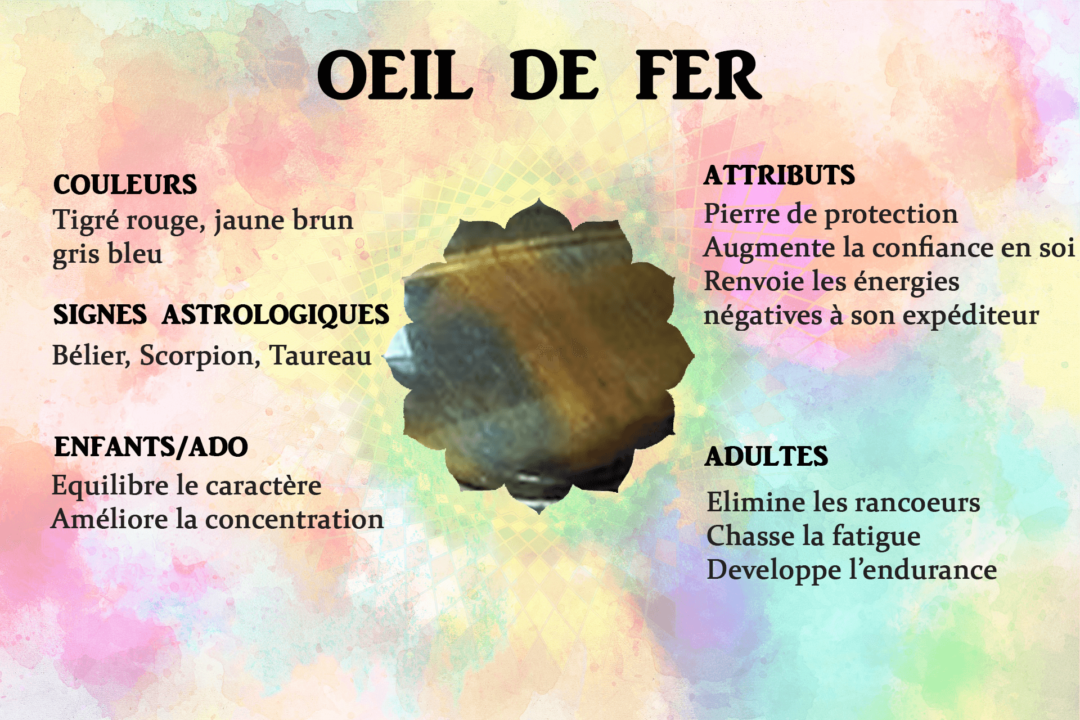 OEIL DE FER

COULEURS
Tigré rouge, jaune brun
gris bleu

SIGNES ASTROLOGIQUES
Bélier, Scorpion, Taureau

ENFANTS/ADO
Equilibre le caractère
Améliore la concentration

ATTRIBUTS
Pierre de protection
Augmente la confiance en soi
Renvoie les énergies
négatives à son expéditeur

ADULTES
Elimine les rancoeurs
Chasse la fatigue
Developpe l'endurance